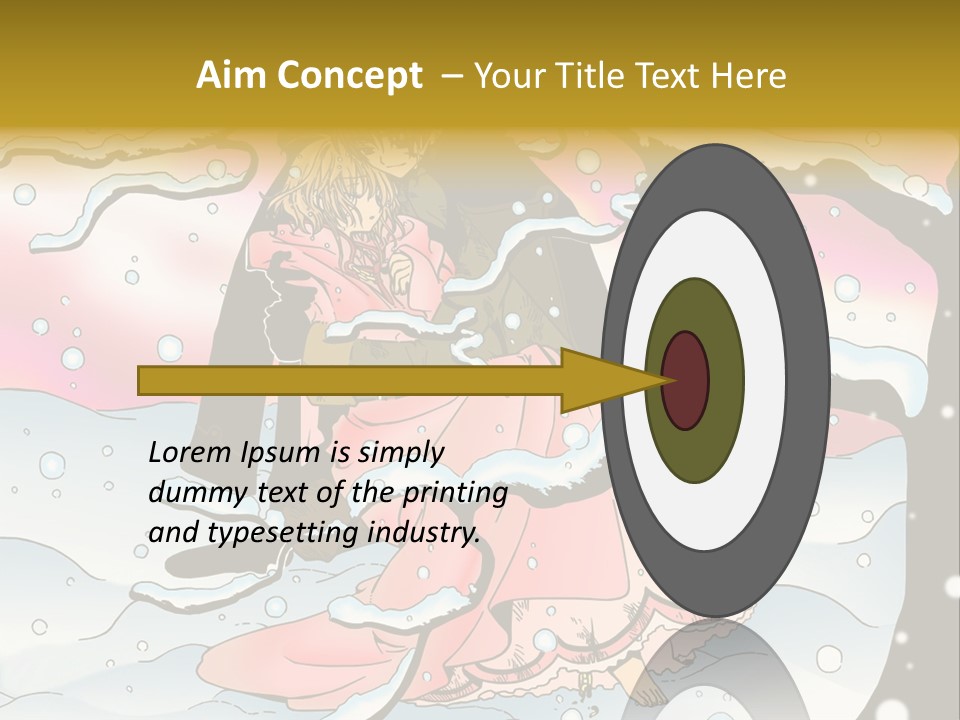 Aim Concept – Your Title Text Here

Lorem Ipsum is simply dummy text of the printing and typesetting industry.